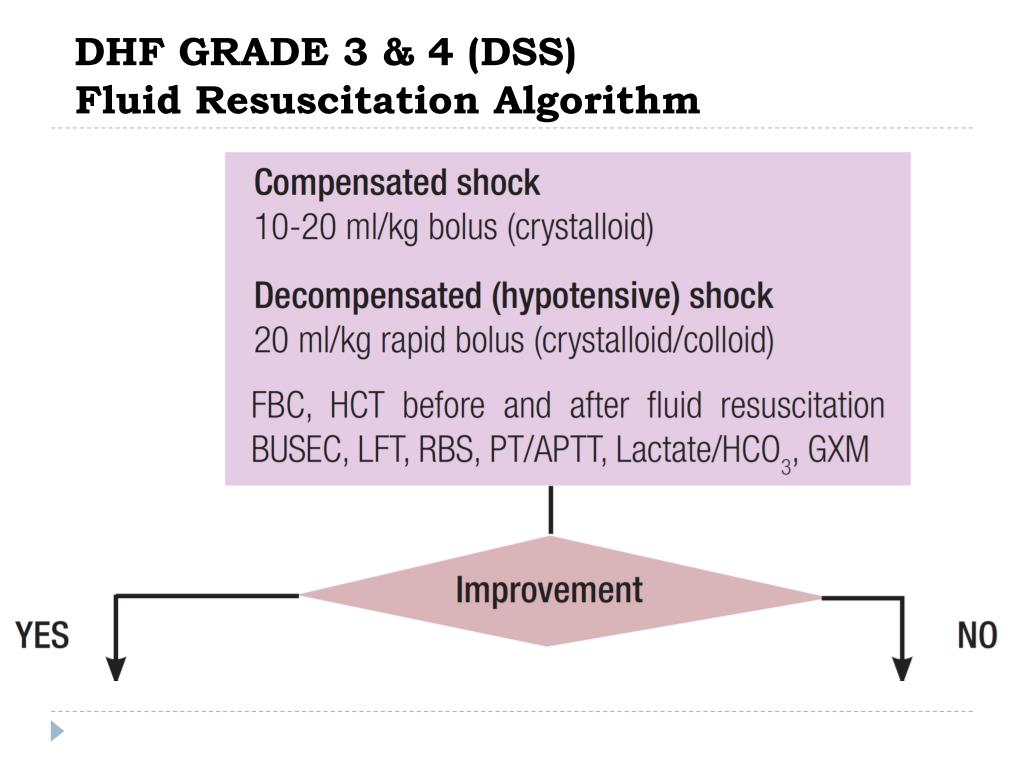 DHF GRADE 3 & 4 (DSS)
Fluid Resuscitation Algorithm

Compensated shock
10-20 ml/kg bolus (crystalloid)

Decompensated (hypotensive) shock
20 ml/kg rapid bolus (crystalloid/colloid)

FBC, HCT before and after fluid resuscitation
BUSEC, LFT, RBS, PT/APTT, Lactate/$HCO_3$, GXM

Improvement

YES

NO